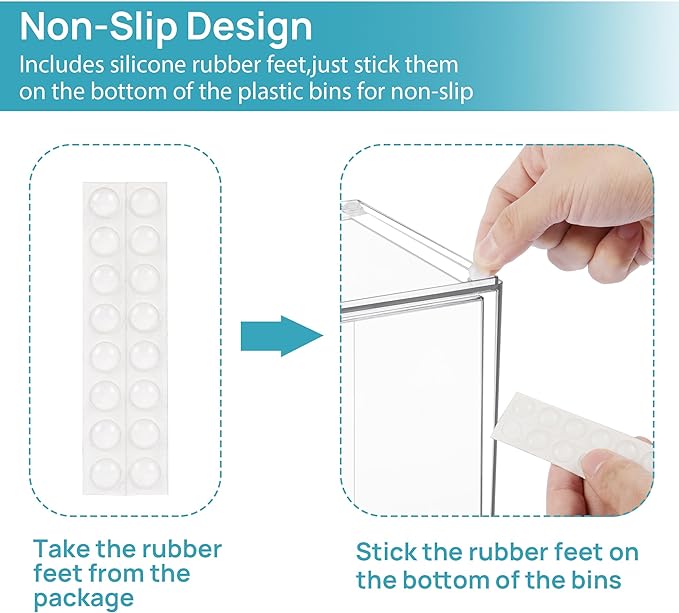 Non-Slip Design
Includes silicone rubber feet,just stick them on the bottom of the plastic bins for non-slip

Take the rubber feet from the package

Stick the rubber feet on the bottom of the bins